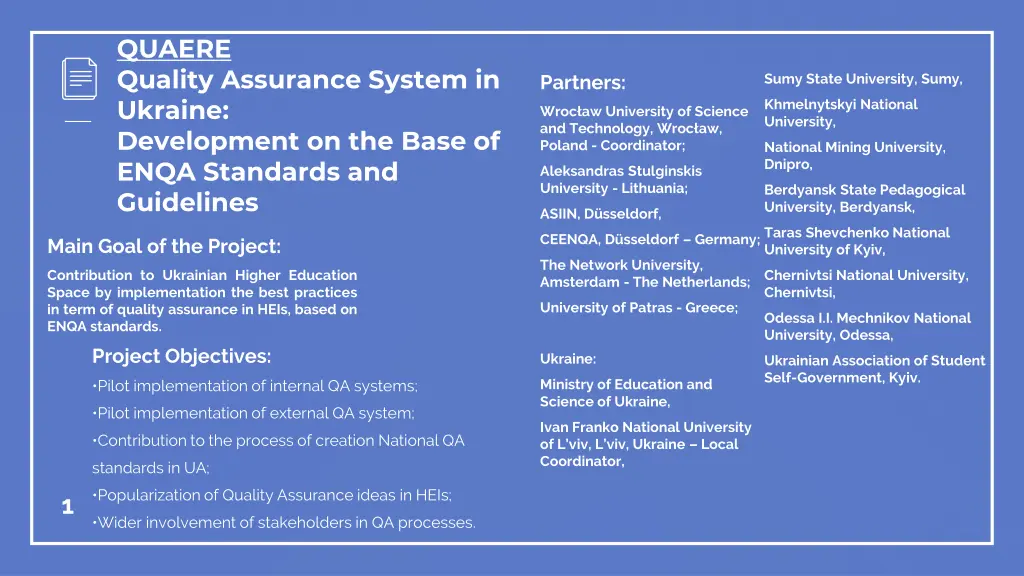 QUAERE
Quality Assurance System in Ukraine:
Development on the Base of ENQA Standards and Guidelines

Main Goal of the Project:

Contribution to Ukrainian Higher Education Space by implementation the best practices in term of quality assurance in HEIs, based on ENQA standards.

Project Objectives:

•Pilot implementation of internal QA systems;

•Pilot implementation of external QA system;

•Contribution to the process of creation National QA standards in UA;

•Popularization of Quality Assurance ideas in HEIs;

•Wider involvement of stakeholders in QA processes.

1

Partners:

Wrocław University of Science and Technology, Wrocław, Poland - Coordinator;

Aleksandras Stulginskis University - Lithuania;

ASIIN, Düsseldorf,

CEENQA, Düsseldorf – Germany;

The Network University, Amsterdam - The Netherlands;

University of Patras - Greece;

Ukraine:

Ministry of Education and Science of Ukraine,

Ivan Franko National University of L'viv, L'viv, Ukraine – Local Coordinator,

Sumy State University, Sumy,

Khmelnytskyi National University,

National Mining University, Dnipro,

Berdyansk State Pedagogical University, Berdyansk,

Taras Shevchenko National University of Kyiv,

Chernivtsi National University, Chernivtsi,

Odessa I.I. Mechnikov National University, Odessa,

Ukrainian Association of Student Self-Government, Kyiv.